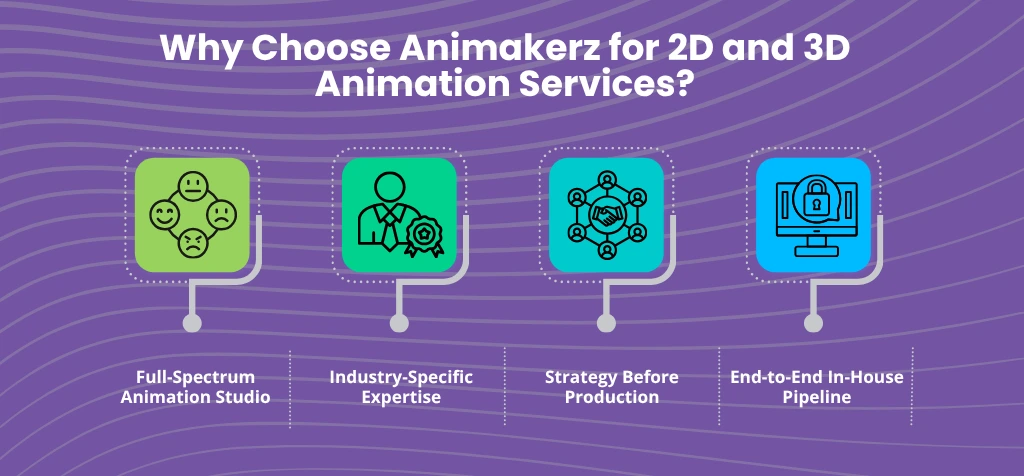 Why Choose Animakerz for 2D and 3D Animation Services?

Full-Spectrum Animation Studio

Industry-Specific Expertise

Strategy Before Production

End-to-End In-House Pipeline